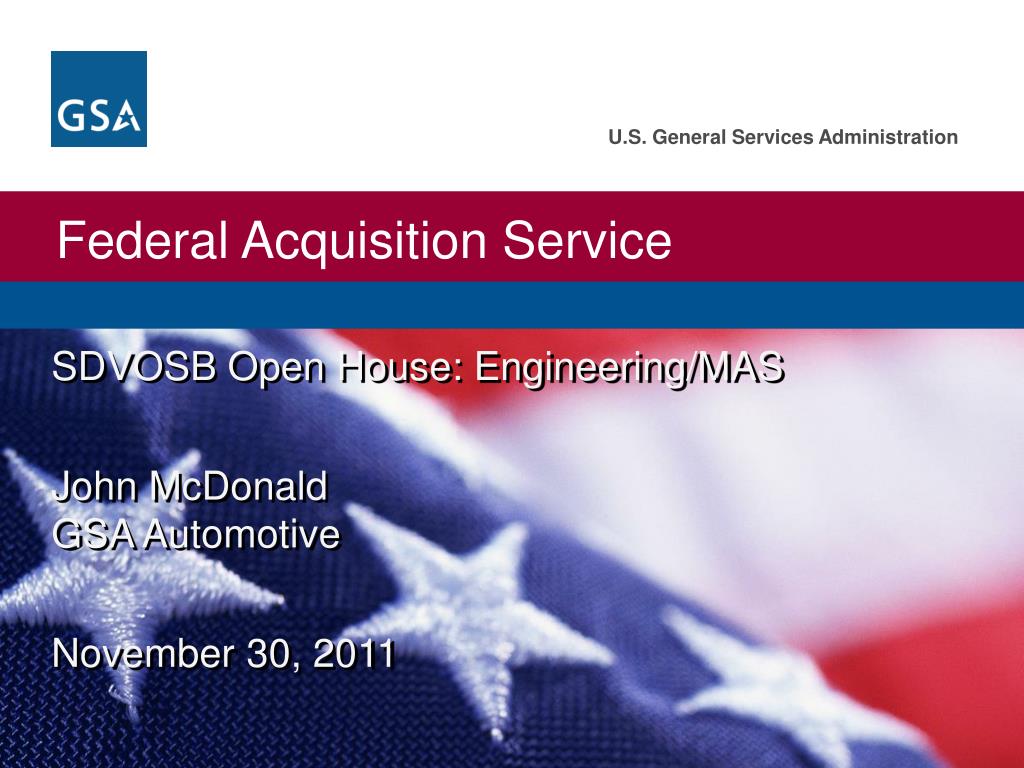 GSA

U.S. General Services Administration

Federal Acquisition Service

SDVOSB Open House: Engineering/MAS

John McDonald
GSA Automotive

November 30, 2011